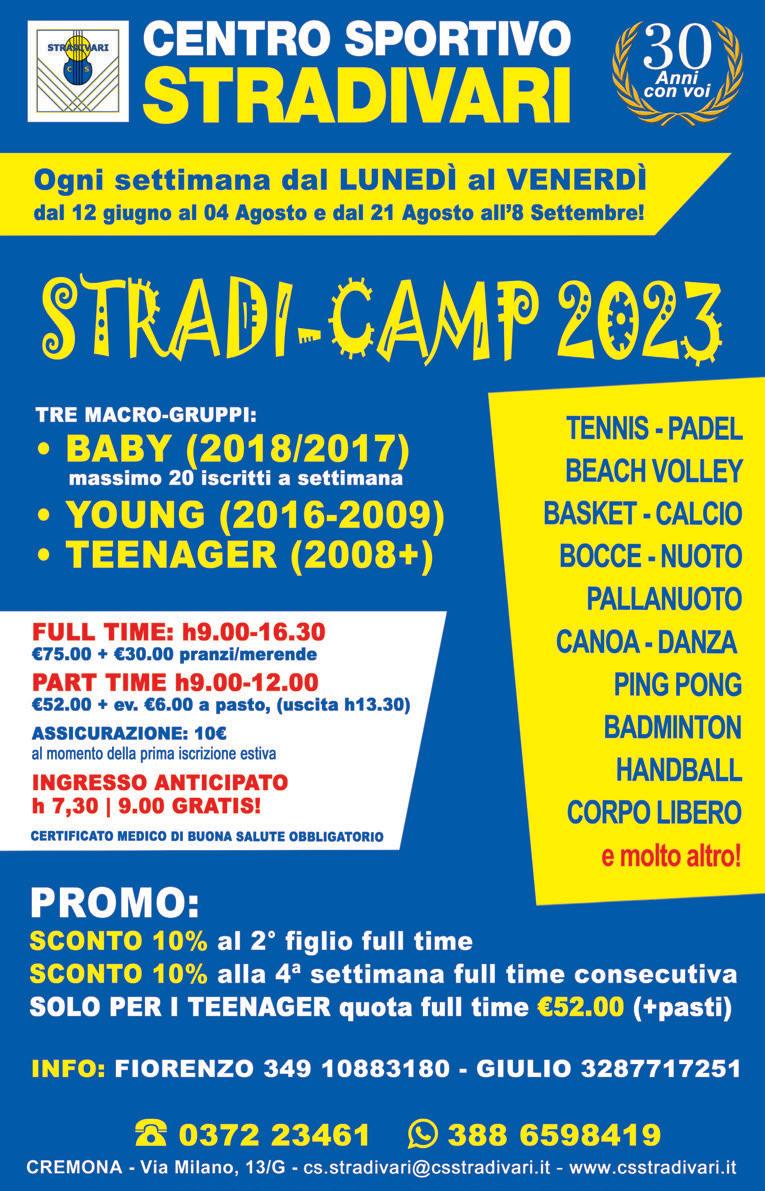 STRADIVARI

CENTRO SPORTIVO
STRADIVARI

30
Anni con voi

Ogni settimana dal LUNEDÌ al VENERDÌ
dal 12 giugno al 04 Agosto e dal 21 Agosto all'8 Settembre!

STRADI-CAMP 2023

TRE MACRO-GRUPPI:
• BABY (2018/2017)
massimo 20 iscritti a settimana
• YOUNG (2016-2009)
• TEENAGER (2008+)

FULL TIME: h9.00-16.30
€75.00 + €30.00 pranzi/merende
PART TIME h9.00-12.00
€52.00 + ev. €6.00 a pasto, (uscita h13.30)
ASSICURAZIONE: 10€
al momento della prima iscrizione estiva
INGRESSO ANTICIPATO
h 7,30 | 9.00 GRATIS!
CERTIFICATO MEDICO DI BUONA SALUTE OBBLIGATORIO

TENNIS - PADEL
BEACH VOLLEY
BASKET - CALCIO
BOCCE - NUOTO
PALLANUOTO
CANOA - DANZA
PING PONG
BADMINTON
HANDBALL
CORPO LIBERO
e molto altro!

PROMO:
SCONTO 10% al 2° figlio full time
SCONTO 10% alla 4ª settimana full time consecutiva
SOLO PER I TEENAGER quota full time €52.00 (+pasti)

INFO: FIORENZO 349 10883180 - GIULIO 3287717251

0372 23461 388 6598419
CREMONA - Via Milano, 13/G - cs.stradivari@csstradivari.it - www.csstradivari.it